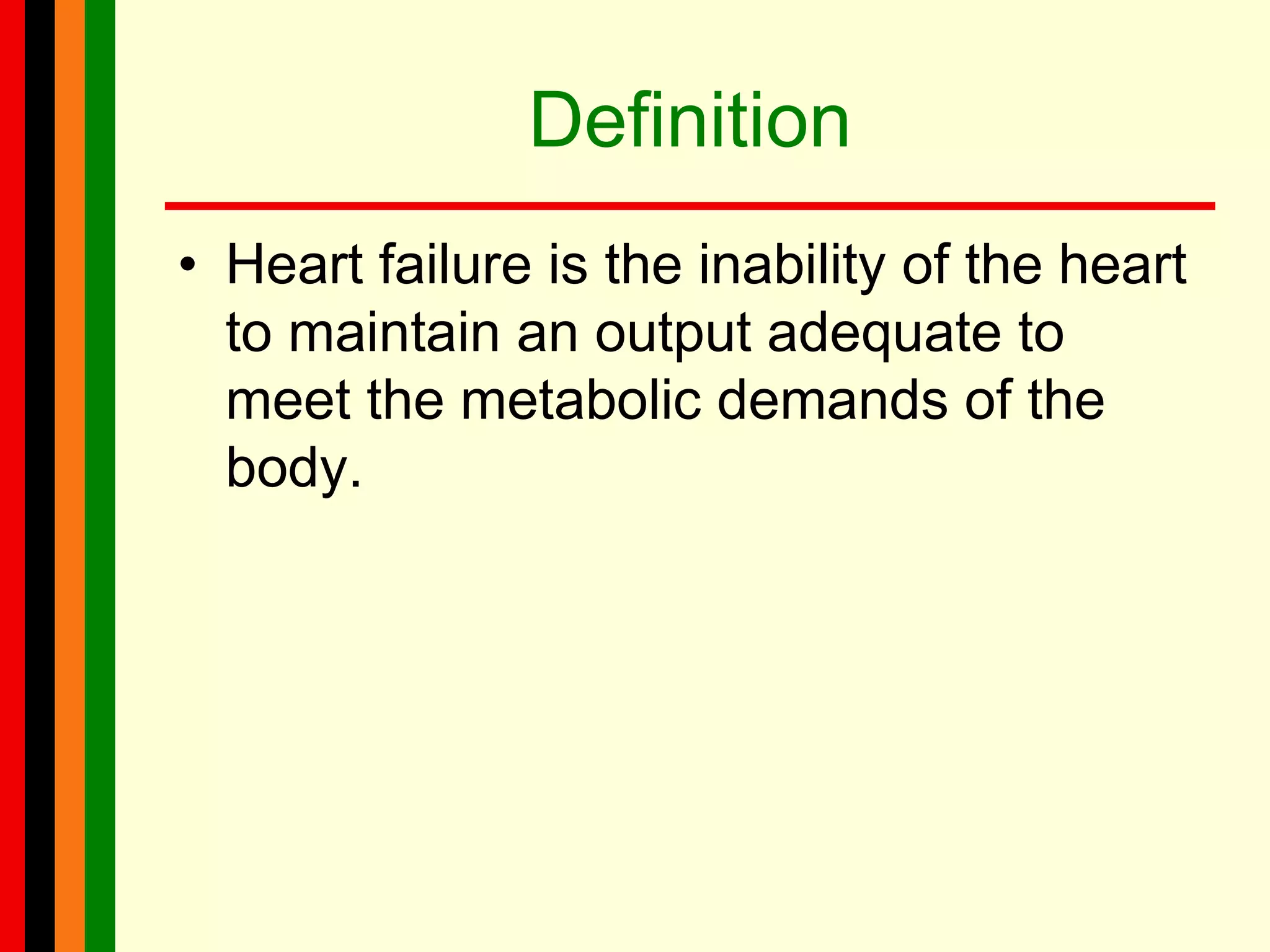 Definition

• Heart failure is the inability of the heart to maintain an output adequate to meet the metabolic demands of the body.